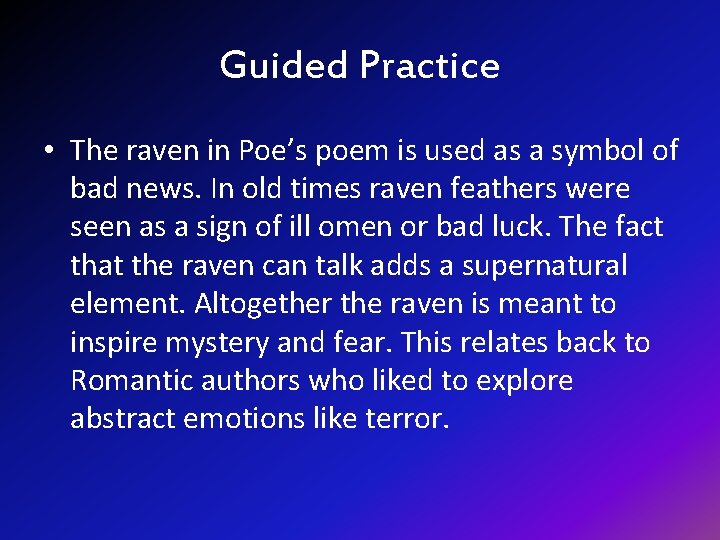 Guided Practice

• The raven in Poe’s poem is used as a symbol of bad news. In old times raven feathers were seen as a sign of ill omen or bad luck. The fact that the raven can talk adds a supernatural element. Altogether the raven is meant to inspire mystery and fear. This relates back to Romantic authors who liked to explore abstract emotions like terror.